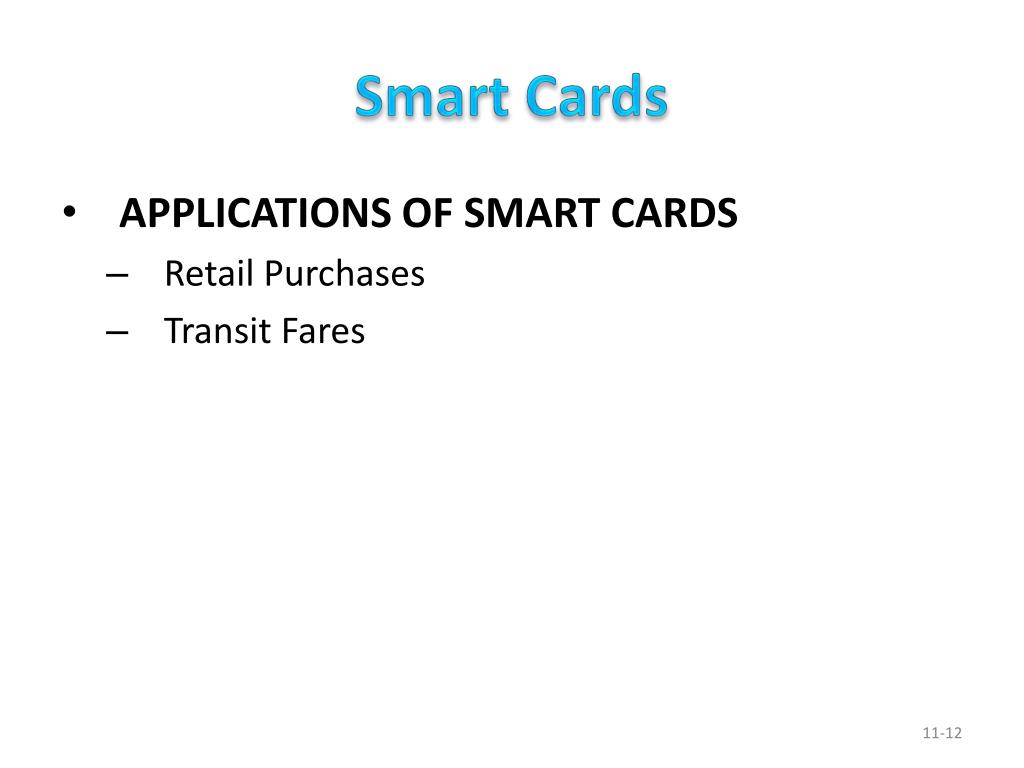 Smart Cards

• APPLICATIONS OF SMART CARDS
– Retail Purchases
– Transit Fares

11-12